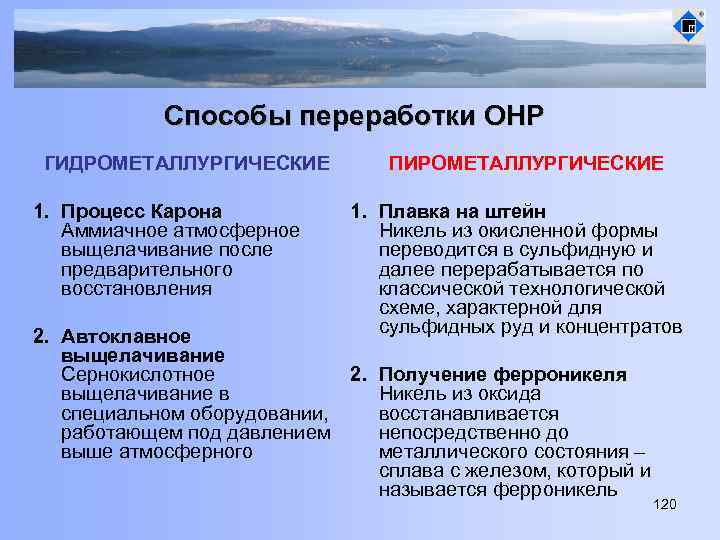 Способы переработки ОНР

ГИДРОМЕТАЛЛУРГИЧЕСКИЕ

1. Процесс Карона
Аммиачное атмосферное выщелачивание после предварительного восстановления

2. Автоклавное выщелачивание
Сернокислотное выщелачивание в специальном оборудовании, работающем под давлением выше атмосферного

ПИРОМЕТАЛЛУРГИЧЕСКИЕ

1. Плавка на штейн
Никель из окисленной формы переводится в сульфидную и далее перерабатывается по классической технологической схеме, характерной для сульфидных руд и концентратов

2. Получение ферроникеля
Никель из оксида восстанавливается непосредственно до металлического состояния – сплава с железом, который и называется ферроникель

120